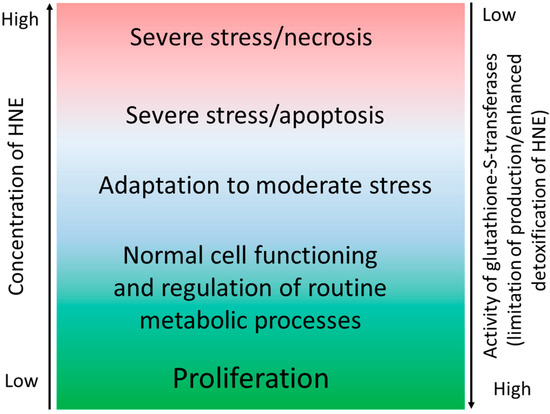 High

Concentration of HNE

Low

Severe stress/necrosis

Severe stress/apoptosis

Adaptation to moderate stress

Normal cell functioning and regulation of routine metabolic processes

Proliferation

Low

Activity of glutathione-S-transferases (limitation of production/enhanced detoxification of HNE)

High